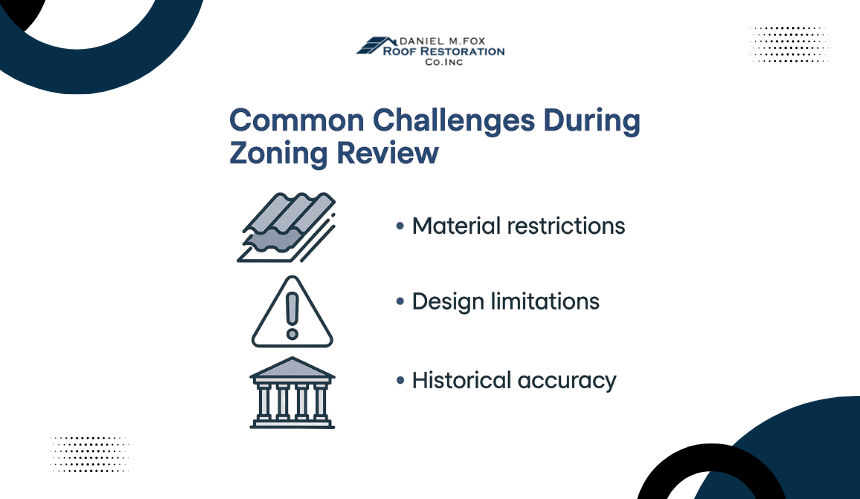 DANIEL M.FOX
ROOF RESTORATION
Co.Inc

Common Challenges During Zoning Review

• Material restrictions

• Design limitations

• Historical accuracy